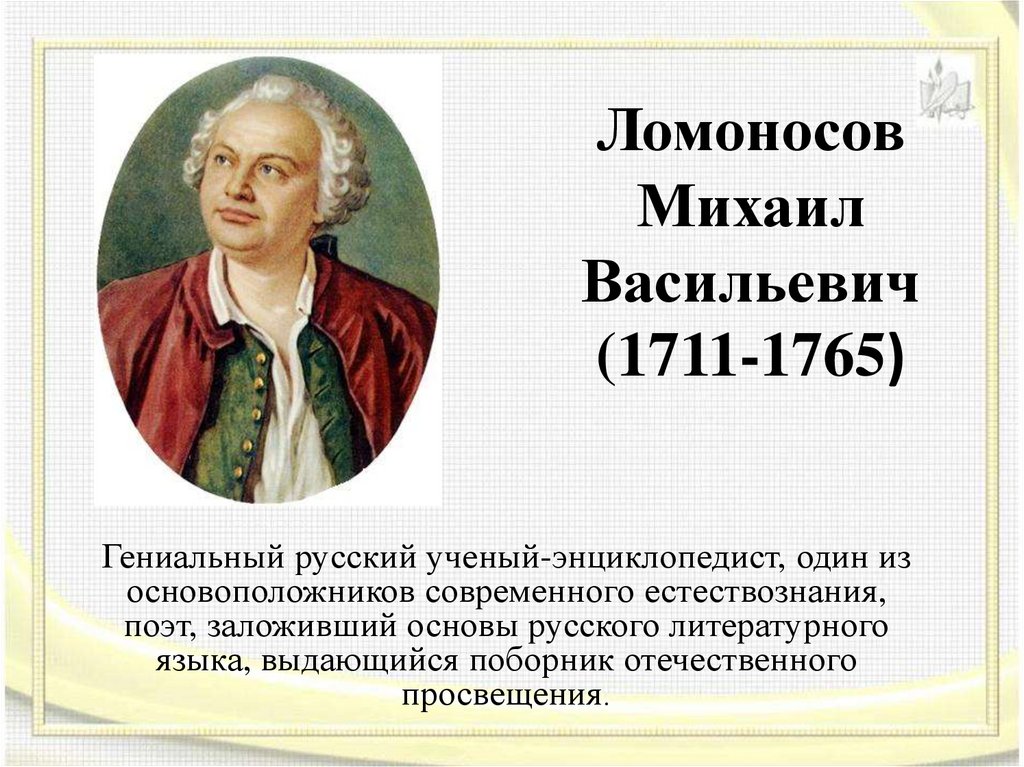 Ломоносов Михаил Васильевич (1711-1765)

Гениальный русский ученый-энциклопедист, один из основоположников современного естествознания, поэт, заложивший основы русского литературного языка, выдающийся поборник отечественного просвещения.